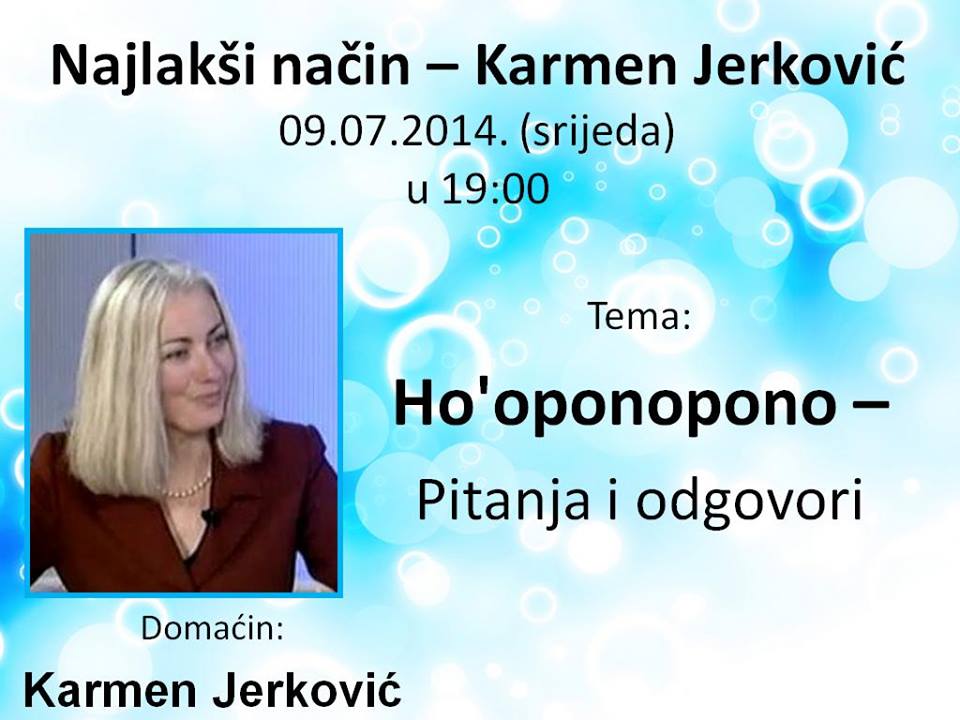 Najlakši način – Karmen Jerković
09.07.2014. (srijeda)
u 19:00

Tema:

Ho'oponopono –
Pitanja i odgovori

Domaćin:
Karmen Jerković